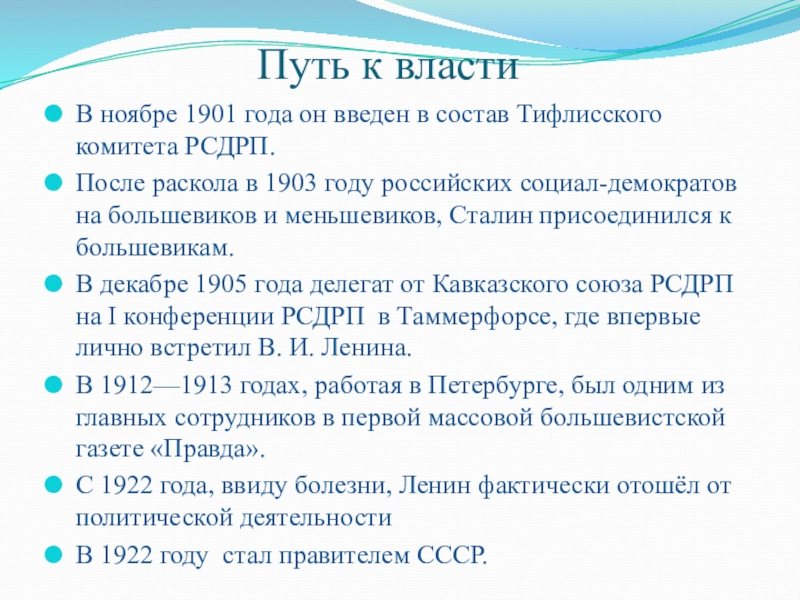 Путь к власти

В ноябре 1901 года он введен в состав Тифлисского комитета РСДРП.

После раскола в 1903 году российских социал-демократов на большевиков и меньшевиков, Сталин присоединился к большевикам.

В декабре 1905 года делегат от Кавказского союза РСДРП на I конференции РСДРП в Таммерфорсе, где впервые лично встретил В. И. Ленина.

В 1912—1913 годах, работая в Петербурге, был одним из главных сотрудников в первой массовой большевистской газете «Правда».

С 1922 года, ввиду болезни, Ленин фактически отошёл от политической деятельности

В 1922 году стал правителем СССР.